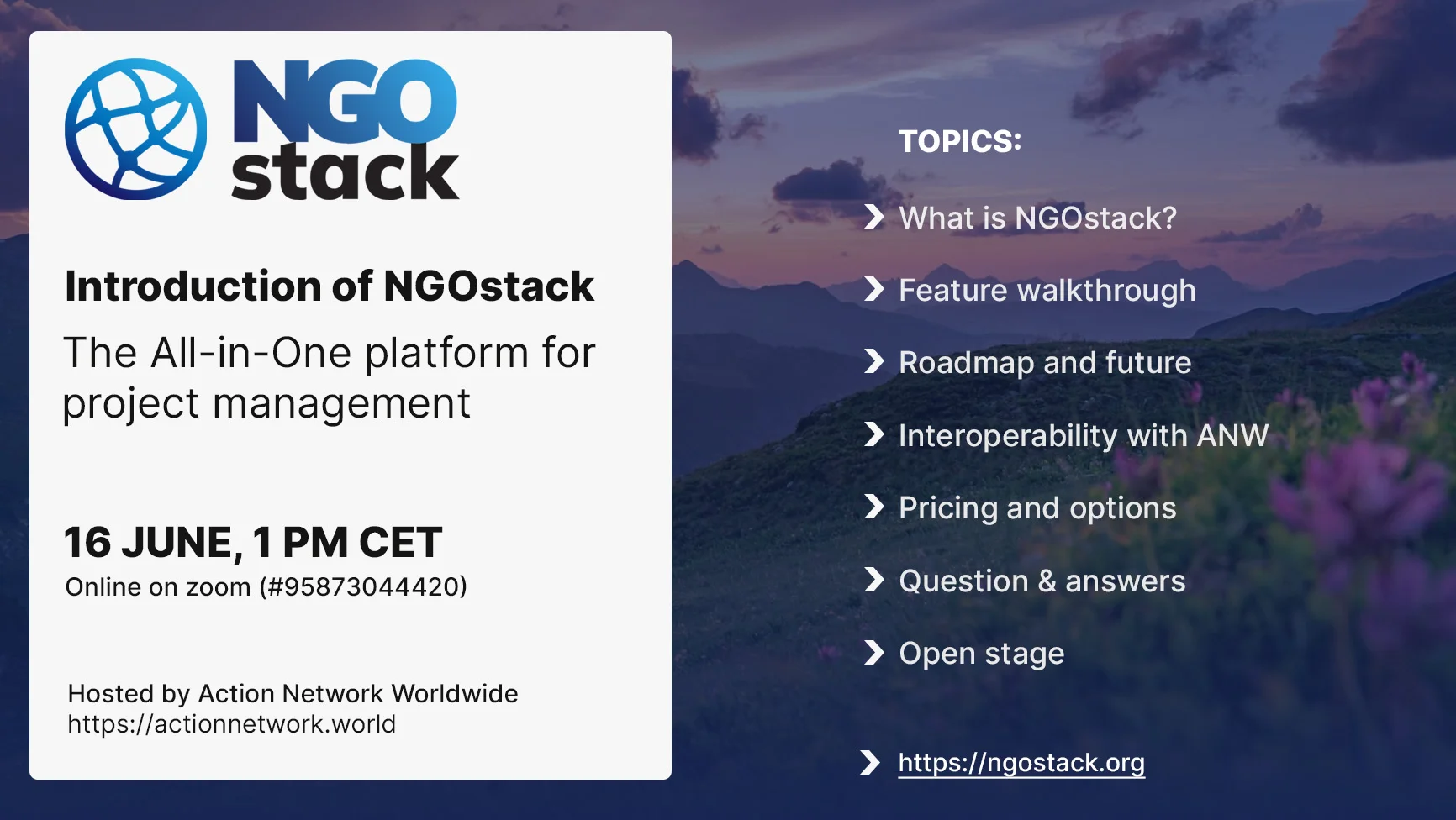 NGO stack

Introduction of NGOstack

The All-in-One platform for project management

16 JUNE, 1 PM CET
Online on zoom (#95873044420)

Hosted by Action Network Worldwide
https://actionnetwork.world

TOPICS:

What is NGOstack?

Feature walkthrough

Roadmap and future

Interoperability with ANW

Pricing and options

Question & answers

Open stage

https://ngostack.org